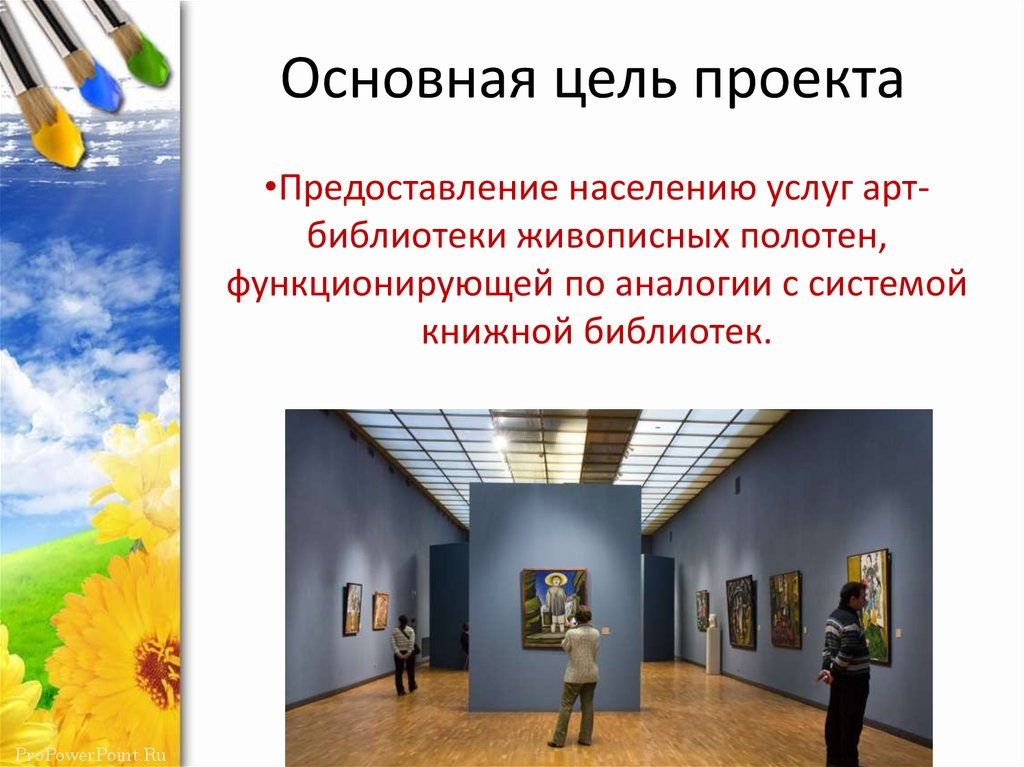 Основная цель проекта

•Предоставление населению услуг арт-библиотеки живописных полотен, функционирующей по аналогии с системой книжной библиотек.

ProPowerPoint.Ru